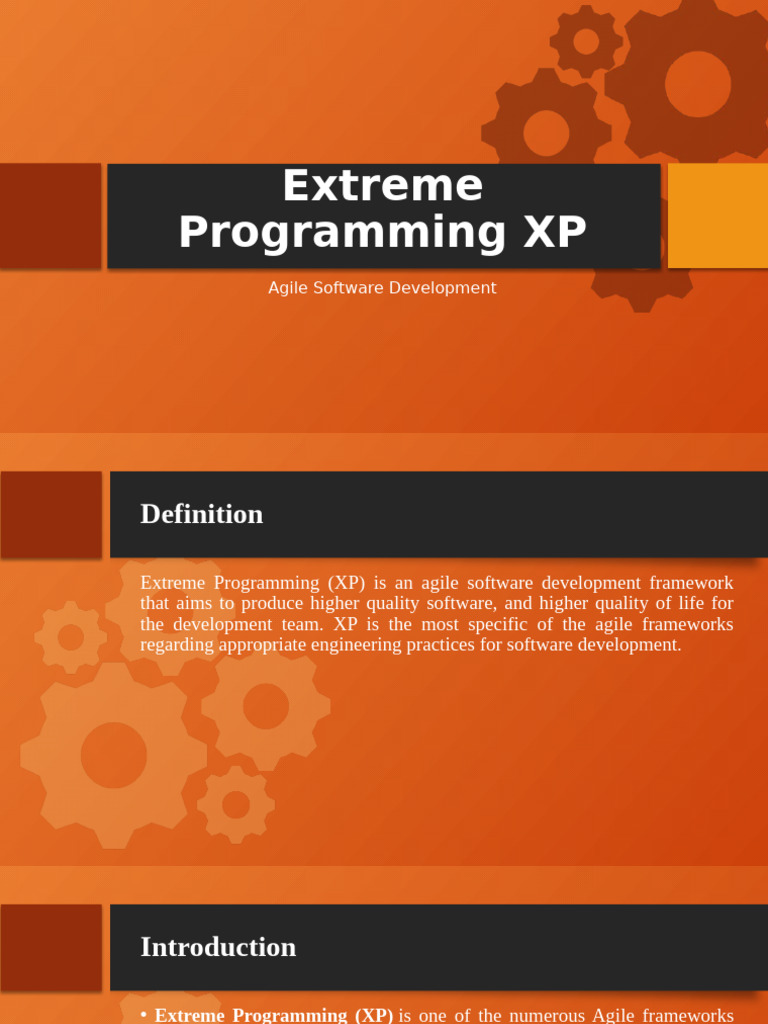 Extreme Programming XP

Agile Software Development

Definition

Extreme Programming (XP) is an agile software development framework that aims to produce higher quality software, and higher quality of life for the development team. XP is the most specific of the agile frameworks regarding appropriate engineering practices for software development.

Introduction

• Extreme Programming (XP) is one of the numerous Agile frameworks